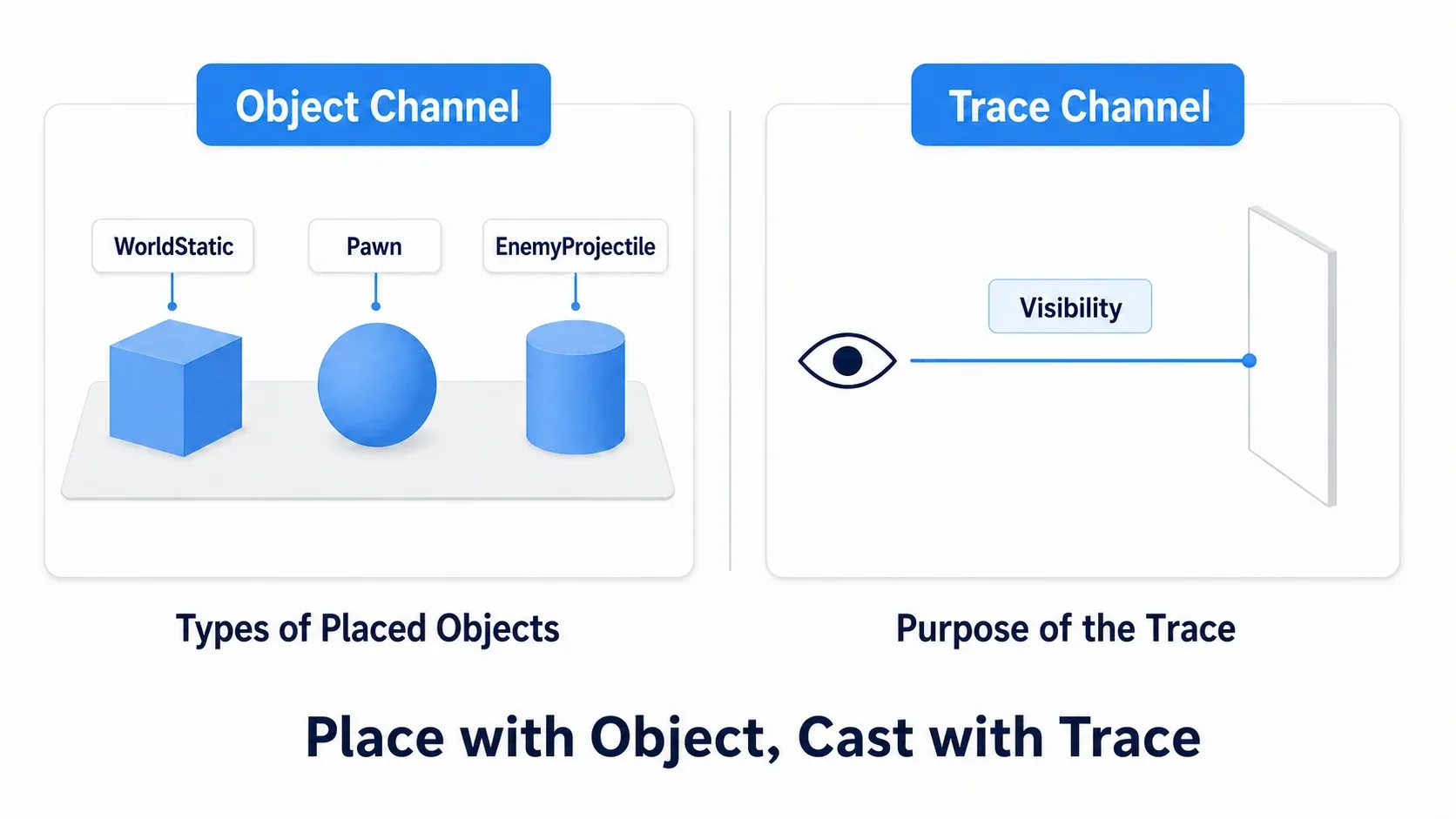 Object Channel

WorldStatic

Pawn

EnemyProjectile

Types of Placed Objects

Trace Channel

Visibility

Purpose of the Trace

Place with Object, Cast with Trace